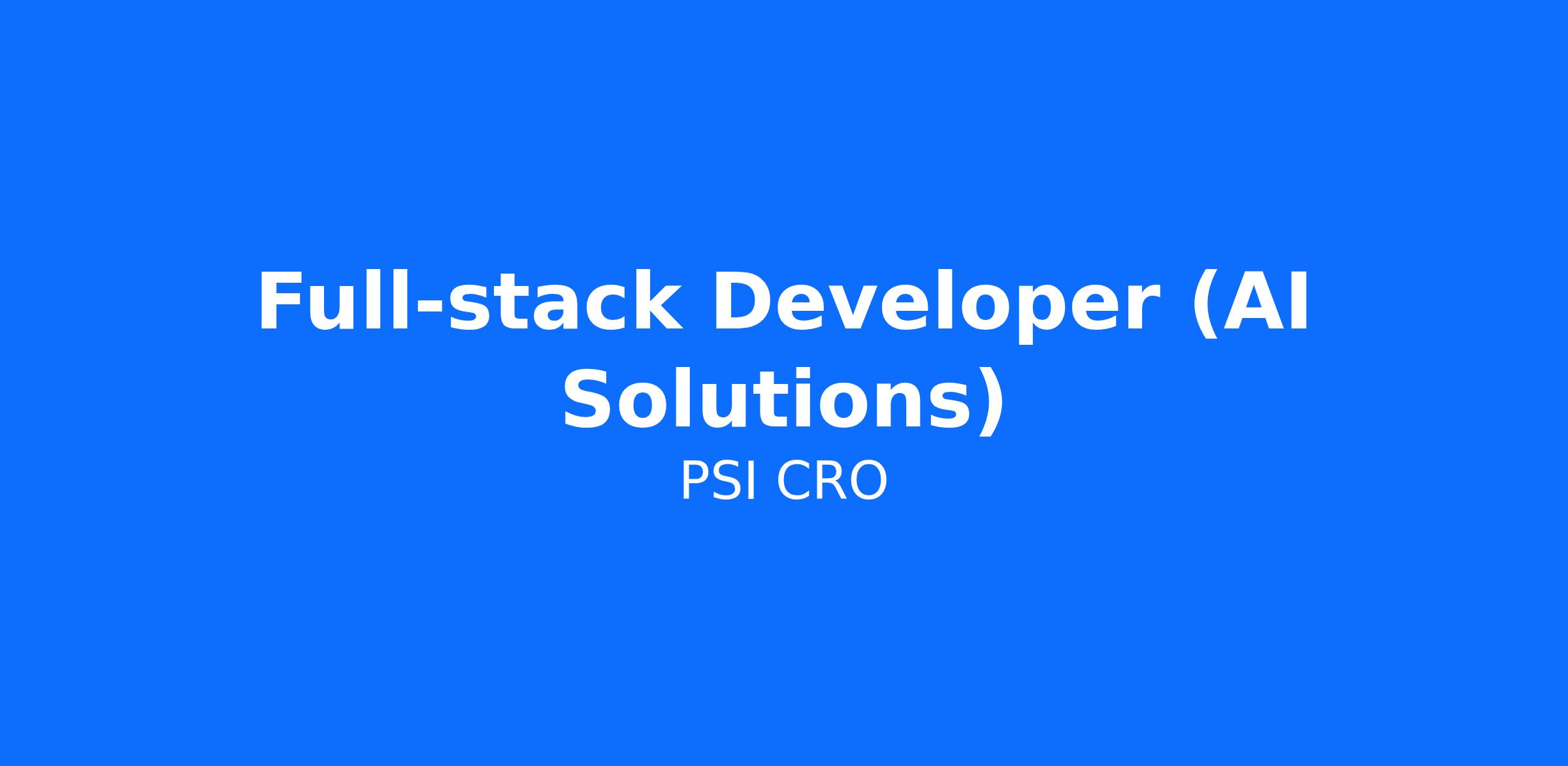 Full-stack Developer (AI Solutions)

PSI CRO